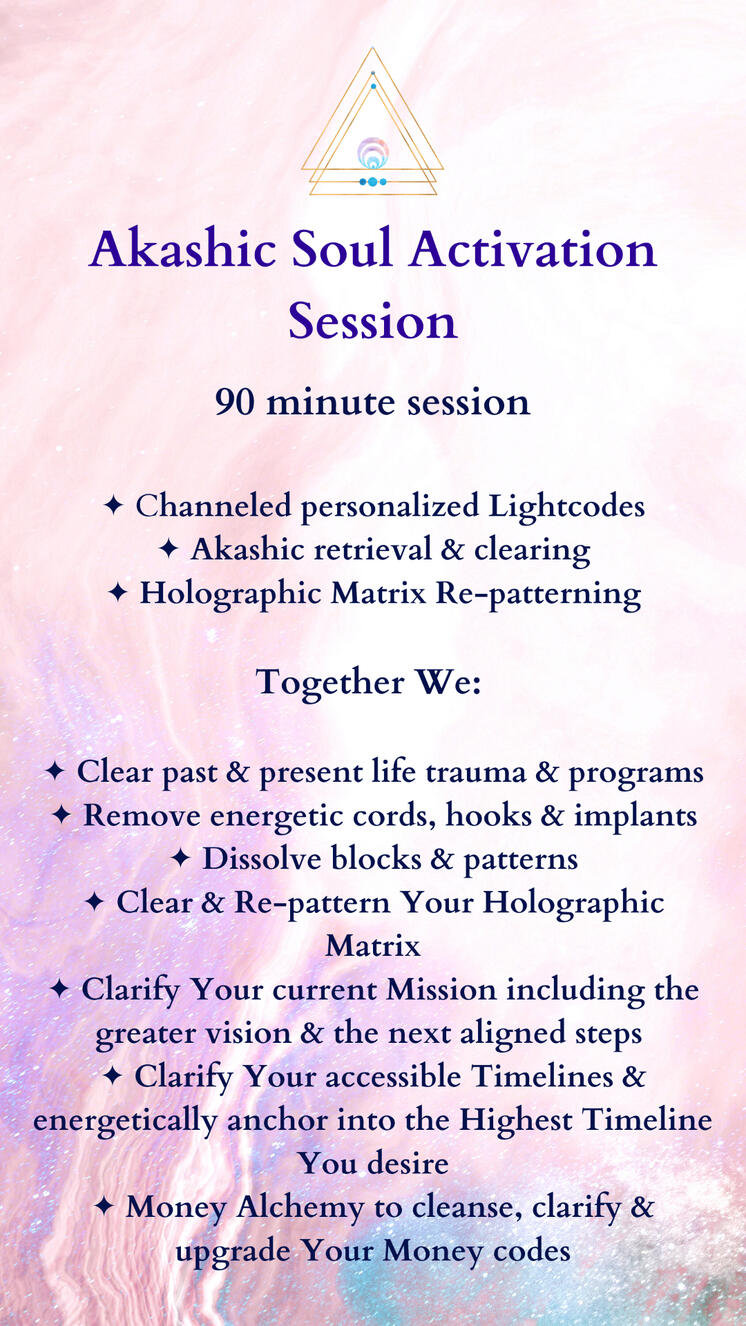 Akashic Soul Activation Session

90 minute session

✦ Channeled personalized Lightcodes
✦ Akashic retrieval & clearing
✦ Holographic Matrix Re-patterning

Together We:

✦ Clear past & present life trauma & programs
✦ Remove energetic cords, hooks & implants
✦ Dissolve blocks & patterns
✦ Clear & Re-pattern Your Holographic Matrix
✦ Clarify Your current Mission including the greater vision & the next aligned steps
✦ Clarify Your accessible Timelines & energetically anchor into the Highest Timeline You desire
✦ Money Alchemy to cleanse, clarify & upgrade Your Money codes